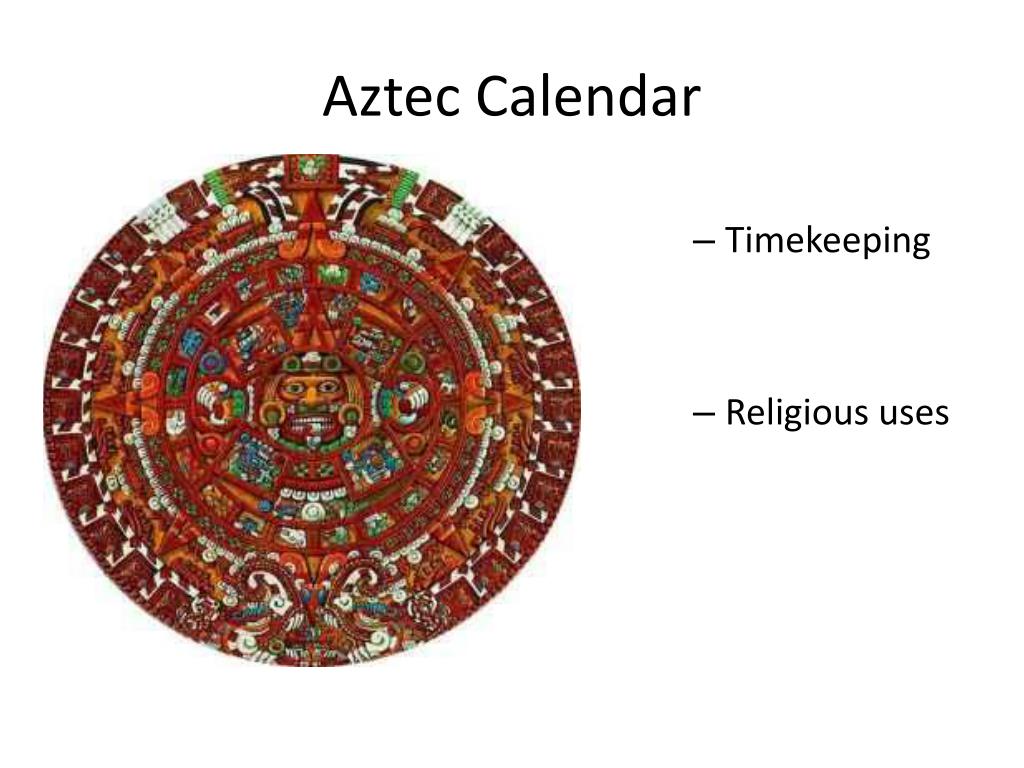 Aztec Calendar

– Timekeeping

– Religious uses